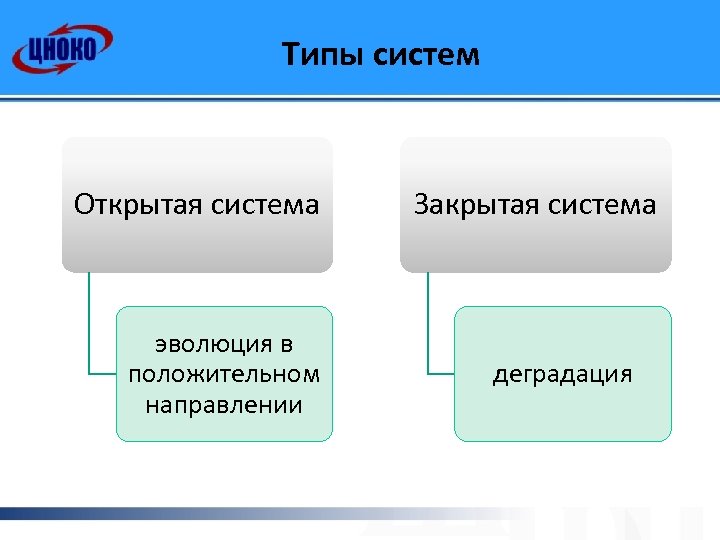 ЦНОКО

Типы систем

Открытая система

эволюция в положительном направлении

Закрытая система

деградация